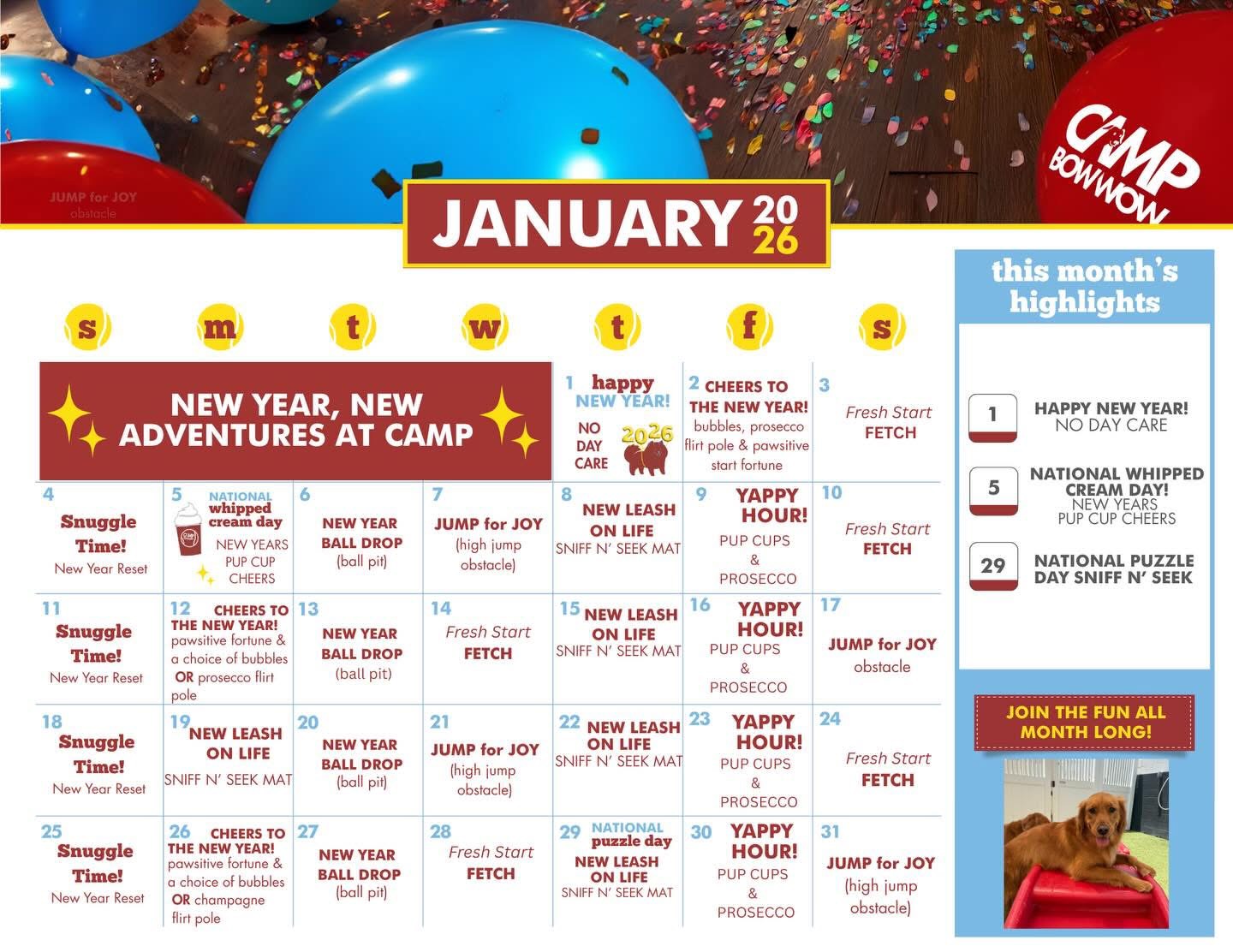 JUMP for JOY obstacle

CAMP BOWWOW

JANUARY 2026

| s | m | t | w | t | f | s |
|---|---|---|---|---|---|---|
| NEW YEAR, NEW ADVENTURES AT CAMP | | | | 1 happy NEW YEAR! NO DAY CARE 2026 | 2 CHEERS TO THE NEW YEAR! bubbles, prosecco flirt pole & pawsitive start fortune | 3 Fresh Start FETCH |
| 4 Snuggle Time! New Year Reset | 5 NATIONAL whipped cream day NEW YEARS PUP CUP CHEERS | 6 NEW YEAR BALL DROP (ball pit) | 7 JUMP for JOY (high jump obstacle) | 8 NEW LEASH ON LIFE SNIFF N' SEEK MAT | 9 YAPPY HOUR! PUP CUPS & PROSECCO | 10 Fresh Start FETCH |
| 11 Snuggle Time! New Year Reset | 12 CHEERS TO THE NEW YEAR! pawsitive fortune & a choice of bubbles OR prosecco flirt pole | 13 NEW YEAR BALL DROP (ball pit) | 14 Fresh Start FETCH | 15 NEW LEASH ON LIFE SNIFF N' SEEK MAT | 16 YAPPY HOUR! PUP CUPS & PROSECCO | 17 JUMP for JOY obstacle |
| 18 Snuggle Time! New Year Reset | 19 NEW LEASH ON LIFE SNIFF N' SEEK MAT | 20 NEW YEAR BALL DROP (ball pit) | 21 JUMP for JOY (high jump obstacle) | 22 NEW LEASH ON LIFE SNIFF N' SEEK MAT | 23 YAPPY HOUR! PUP CUPS & PROSECCO | 24 Fresh Start FETCH |
| 25 Snuggle Time! New Year Reset | 26 CHEERS TO THE NEW YEAR! pawsitive fortune & a choice of bubbles OR champagne flirt pole | 27 NEW YEAR BALL DROP (ball pit) | 28 Fresh Start FETCH | 29 NATIONAL puzzle day NEW LEASH ON LIFE SNIFF N' SEEK MAT | 30 YAPPY HOUR! PUP CUPS & PROSECCO | 31 JUMP for JOY (high jump obstacle) |

this month's highlights

1 HAPPY NEW YEAR! NO DAY CARE

5 NATIONAL WHIPPED CREAM DAY! NEW YEARS PUP CUP CHEERS

29 NATIONAL PUZZLE DAY SNIFF N' SEEK

JOIN THE FUN ALL MONTH LONG!